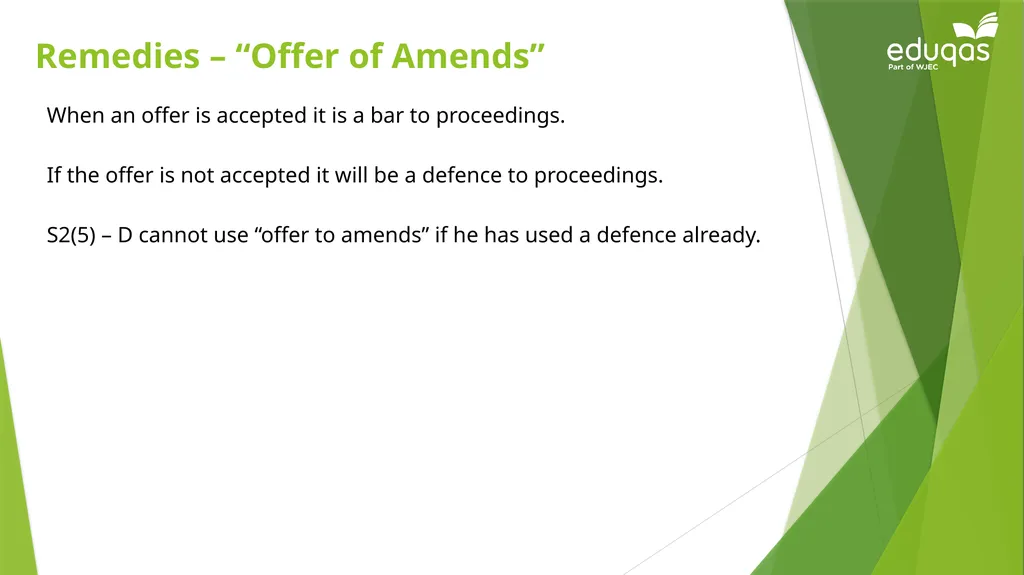 Remedies – “Offer of Amends”

eduqas
Part of WJEC

When an offer is accepted it is a bar to proceedings.

If the offer is not accepted it will be a defence to proceedings.

S2(5) – D cannot use “offer to amends” if he has used a defence already.